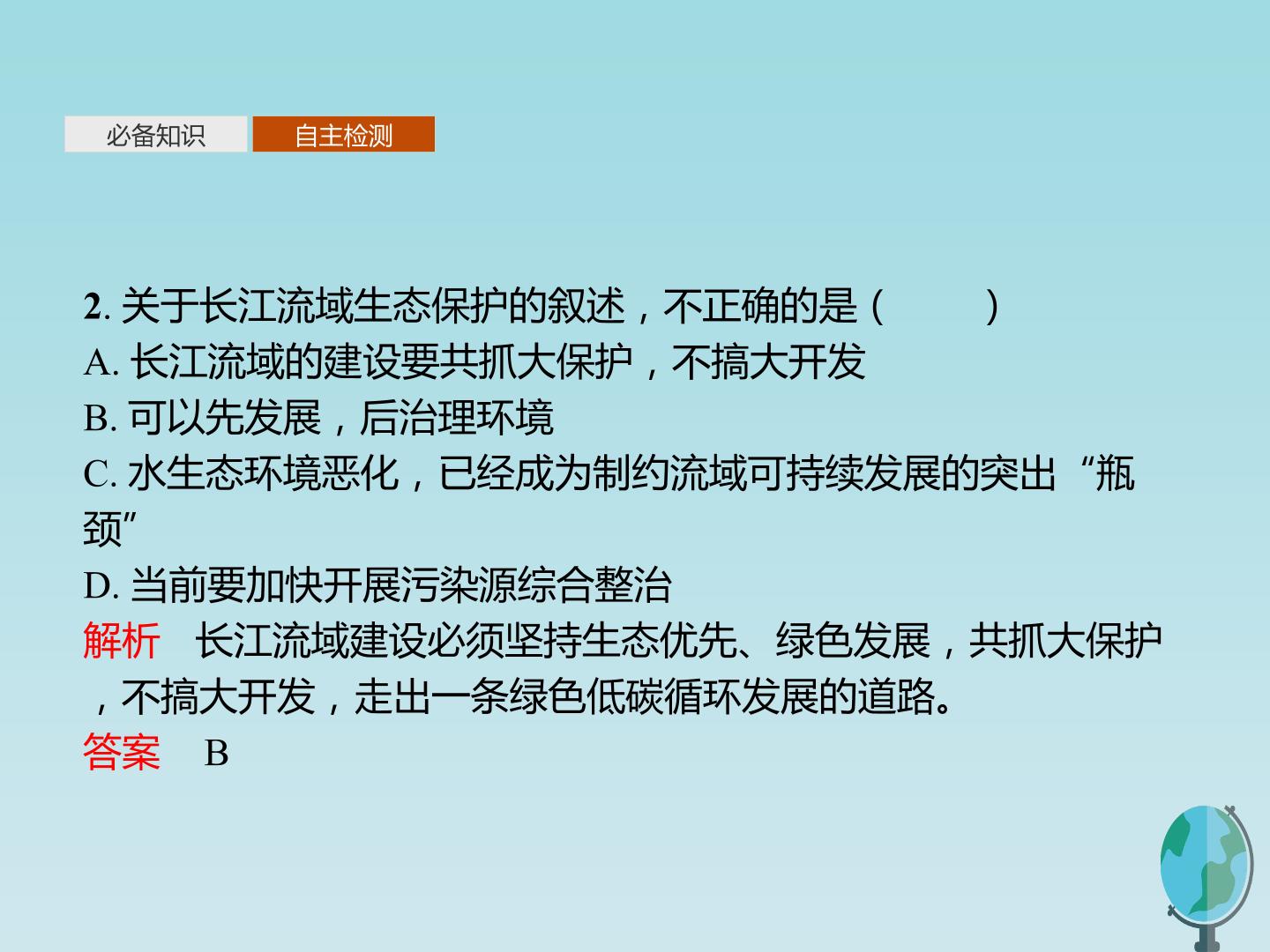 必备知识 自主检测

2.关于长江流域生态保护的叙述，不正确的是(　　)

A.长江流域的建设要共抓大保护，不搞大开发

B.可以先发展，后治理环境

C.水生态环境恶化，已经成为制约流域可持续发展的突出“瓶颈”

D.当前要加快开展污染源综合整治

解析　长江流域建设必须坚持生态优先、绿色发展，共抓大保护，不搞大开发，走出一条绿色低碳循环发展的道路。

答案　B